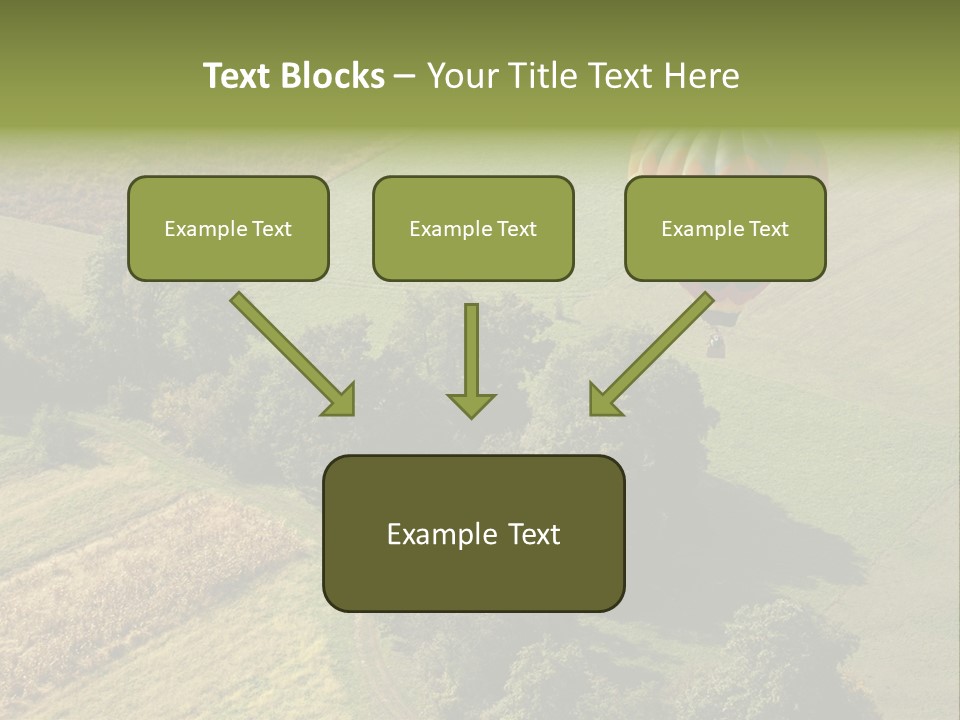 Text Blocks – Your Title Text Here

Example Text

Example Text

Example Text

Example Text